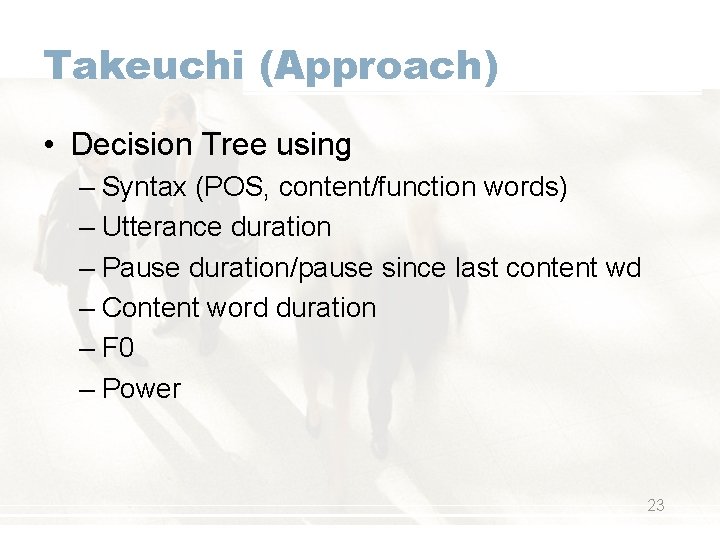 Takeuchi (Approach)

• Decision Tree using
– Syntax (POS, content/function words)
– Utterance duration
– Pause duration/pause since last content wd
– Content word duration
– F0
– Power

23